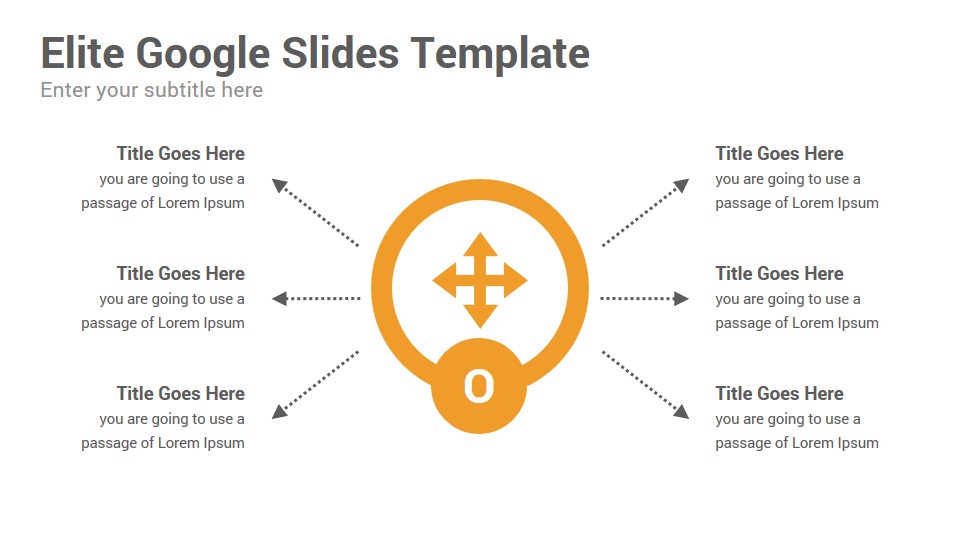 Elite Google Slides Template
Enter your subtitle here

Title Goes Here
you are going to use a passage of Lorem Ipsum

Title Goes Here
you are going to use a passage of Lorem Ipsum

Title Goes Here
you are going to use a passage of Lorem Ipsum

O

Title Goes Here
you are going to use a passage of Lorem Ipsum

Title Goes Here
you are going to use a passage of Lorem Ipsum

Title Goes Here
you are going to use a passage of Lorem Ipsum